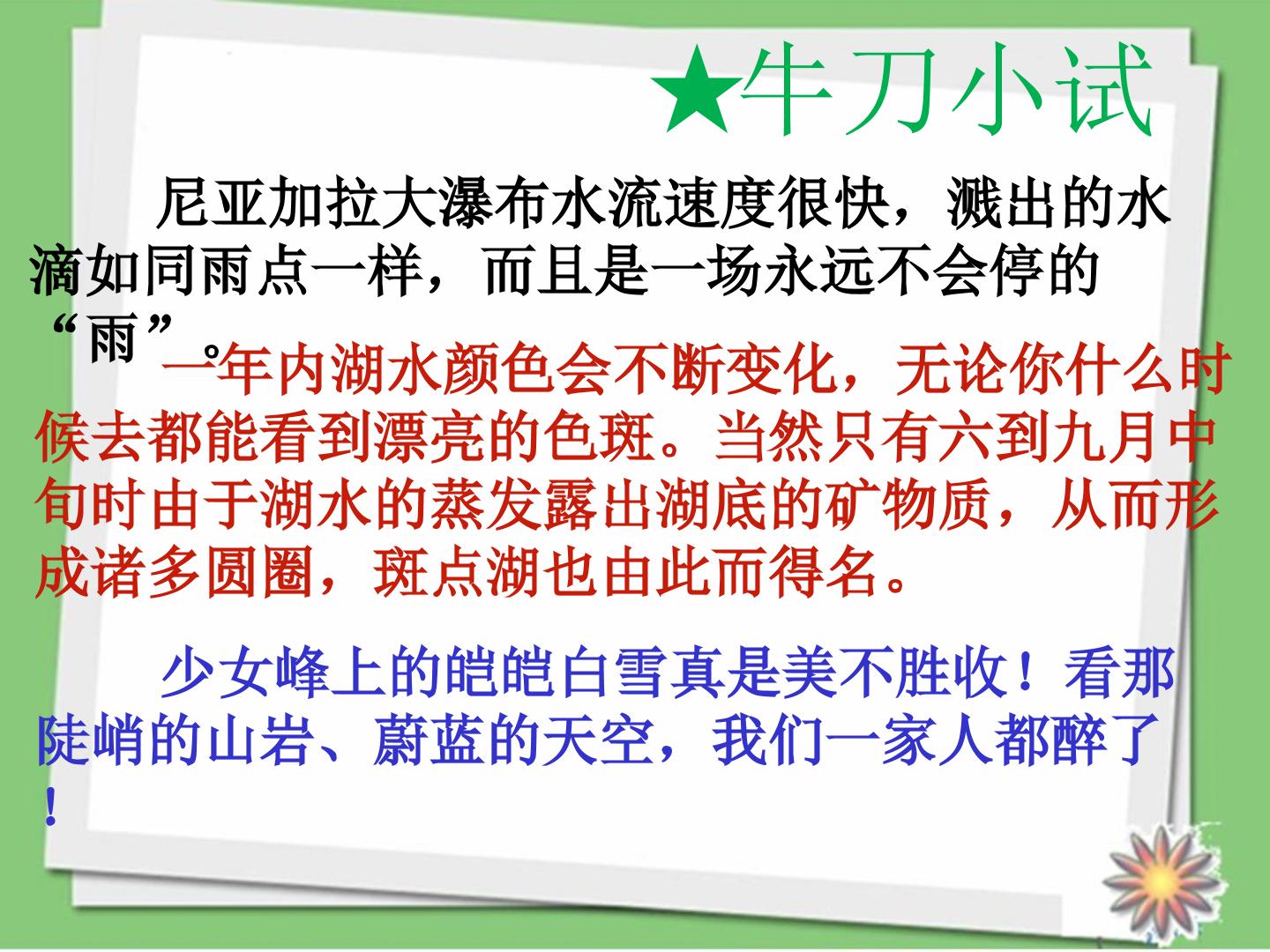 ★牛刀小试

尼亚加拉大瀑布水流速度很快，溅出的水滴如同雨点一样，而且是一场永远不会停的“雨”。

一年内湖水颜色会不断变化，无论你什么时候去都能看到漂亮的色斑。当然只有六到九月中旬时由于湖水的蒸发露出湖底的矿物质，从而形成诸多圆圈，斑点湖也由此而得名。

少女峰上的皑皑白雪真是美不胜收！看那陡峭的山岩、蔚蓝的天空，我们一家人都醉了！